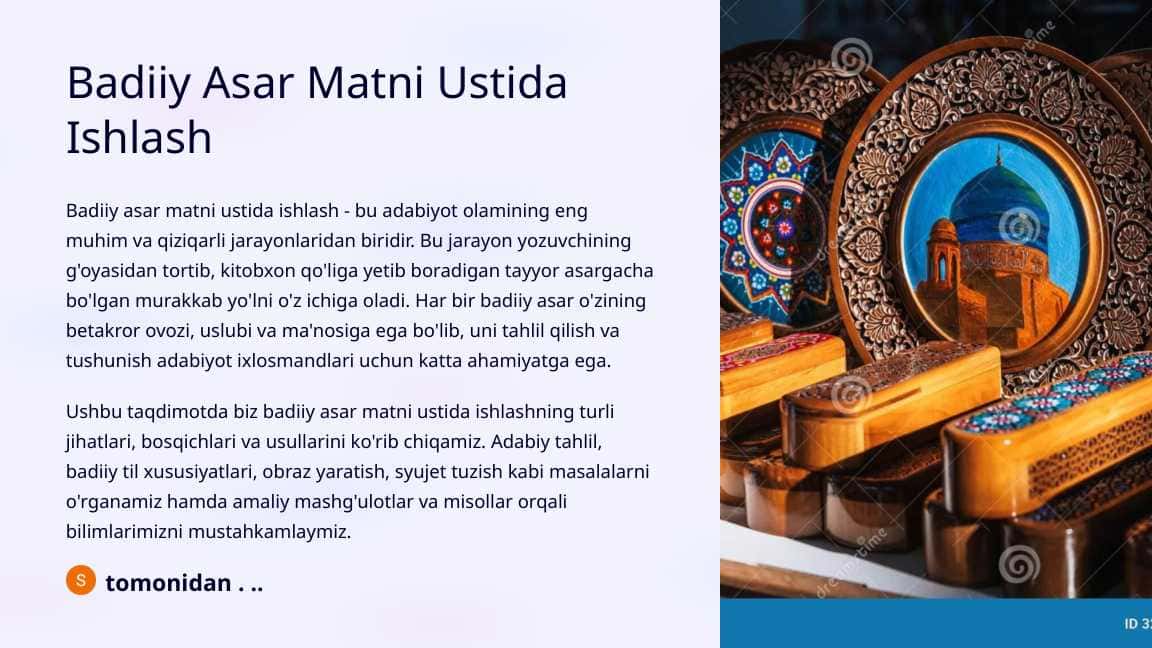 Badiiy Asar Matni Ustida Ishlash

Badiiy asar matni ustida ishlash - bu adabiyot olamining eng muhim va qiziqarli jarayonlaridan biridir. Bu jarayon yozuvchining g'oyasidan tortib, kitobxon qo'liga yetib boradigan tayyor asargacha bo'lgan murakkab yo'lni o'z ichiga oladi. Har bir badiiy asar o'zining betakror ovozi, uslubi va ma'nosiga ega bo'lib, uni tahlil qilish va tushunish adabiyot ixlosmandlari uchun katta ahamiyatga ega.

Ushbu taqdimotda biz badiiy asar matni ustida ishlashning turli jihatlari, bosqichlari va usullarini ko'rib chiqamiz. Adabiy tahlil, badiiy til xususiyatlari, obraz yaratish, syujet tuzish kabi masalalarni o'rganamiz hamda amaliy mashg'ulotlar va misollar orqali bilimlarimizni mustahkamlaymiz.

S tomonidan . ..

dreamstime

ID 3